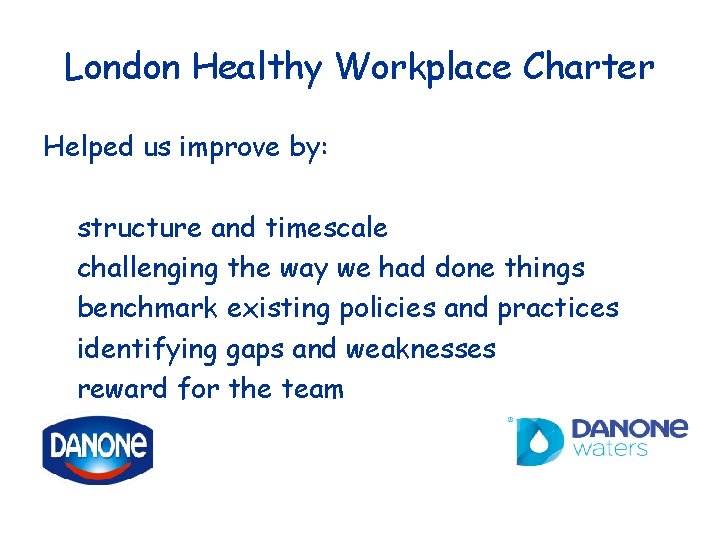 London Healthy Workplace Charter

Helped us improve by:

structure and timescale
challenging the way we had done things
benchmark existing policies and practices
identifying gaps and weaknesses
reward for the team

DANONE

DANONE waters